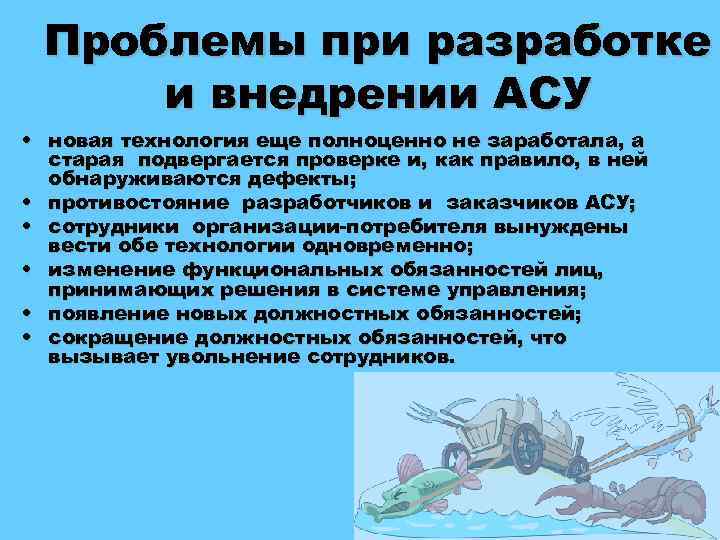 Проблемы при разработке и внедрении АСУ

• новая технология еще полноценно не заработала, а старая подвергается проверке и, как правило, в ней обнаруживаются дефекты;
• противостояние разработчиков и заказчиков АСУ;
• сотрудники организации-потребителя вынуждены вести обе технологии одновременно;
• изменение функциональных обязанностей лиц, принимающих решения в системе управления;
• появление новых должностных обязанностей;
• сокращение должностных обязанностей, что вызывает увольнение сотрудников.